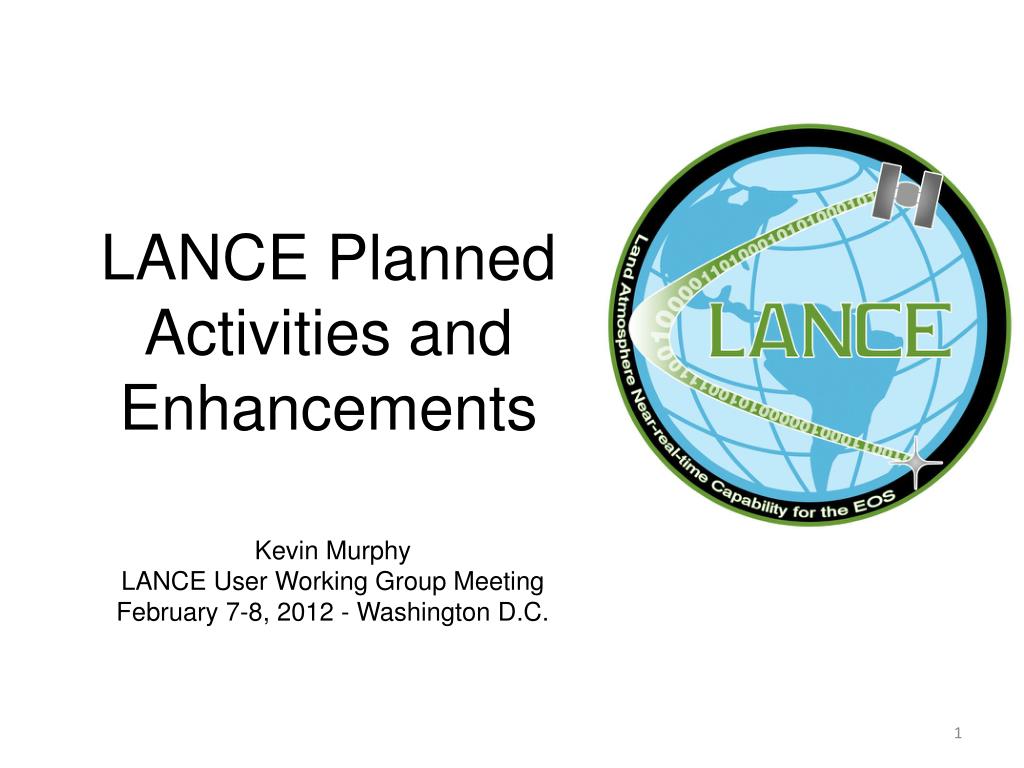 LANCE Planned Activities and Enhancements

Kevin Murphy
LANCE User Working Group Meeting
February 7-8, 2012 - Washington D.C.

LANCE

Land Atmosphere Near-real-time Capability for the EOS

1